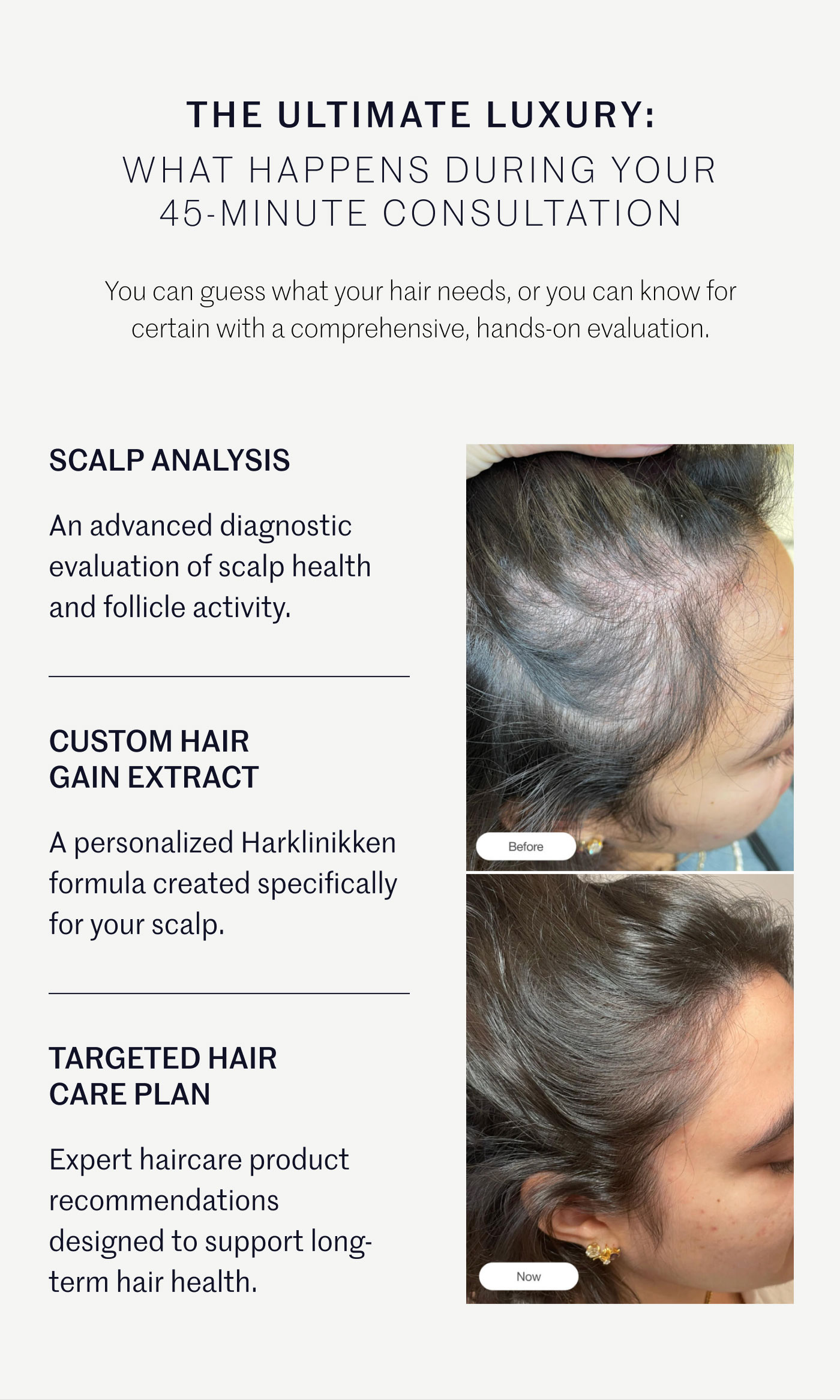 THE ULTIMATE LUXURY:
WHAT HAPPENS DURING YOUR 45-MINUTE CONSULTATION

You can guess what your hair needs, or you can know for certain with a comprehensive, hands-on evaluation.

SCALP ANALYSIS

An advanced diagnostic evaluation of scalp health and follicle activity.

CUSTOM HAIR GAIN EXTRACT

A personalized Harklinikken formula created specifically for your scalp.

TARGETED HAIR CARE PLAN

Expert haircare product recommendations designed to support long-term hair health.

Before

Now